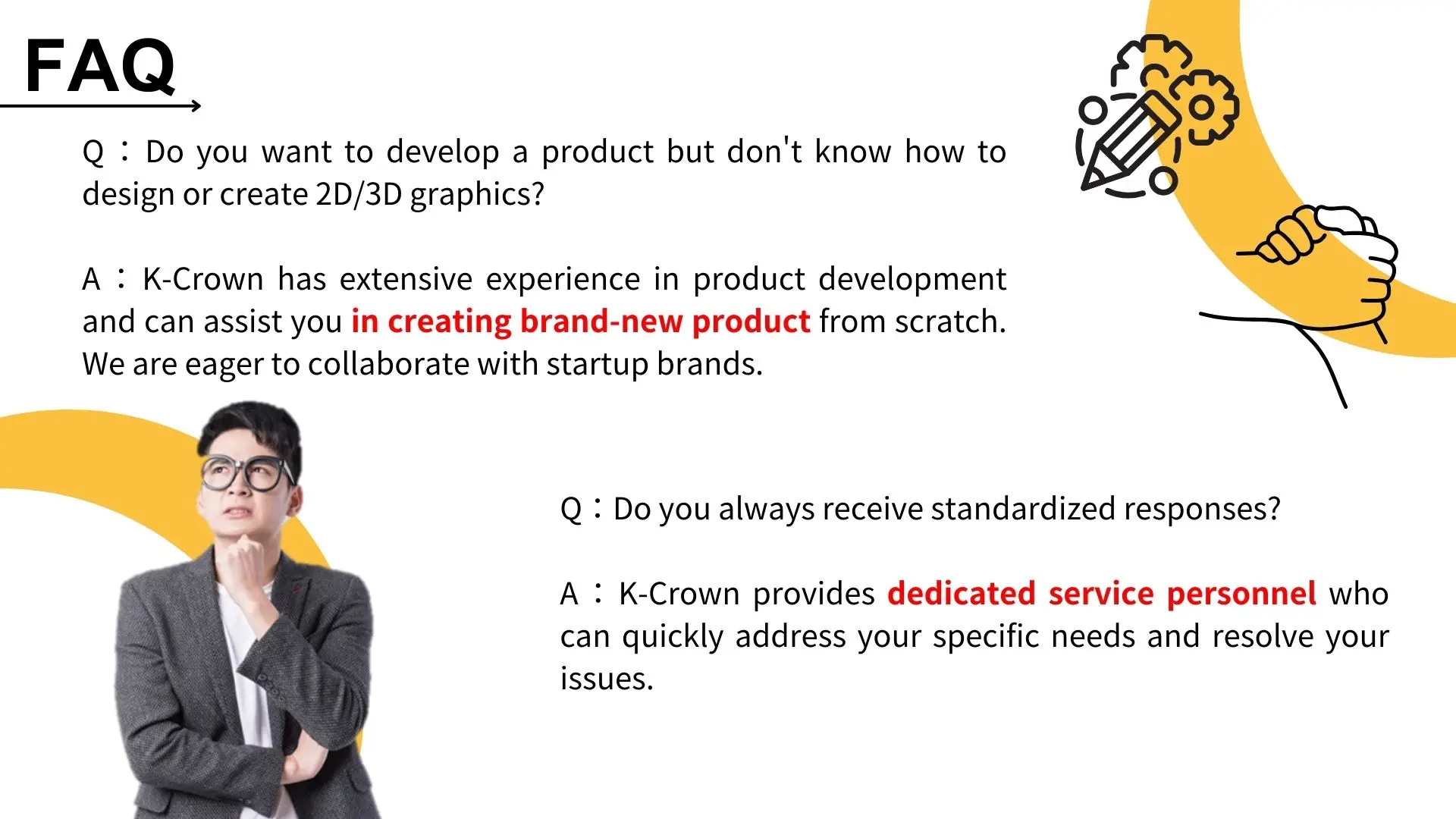 FAQ

Q：Do you want to develop a product but don't know how to design or create 2D/3D graphics?

A：K-Crown has extensive experience in product development and can assist you in creating brand-new product from scratch. We are eager to collaborate with startup brands.

Q：Do you always receive standardized responses?

A：K-Crown provides dedicated service personnel who can quickly address your specific needs and resolve your issues.